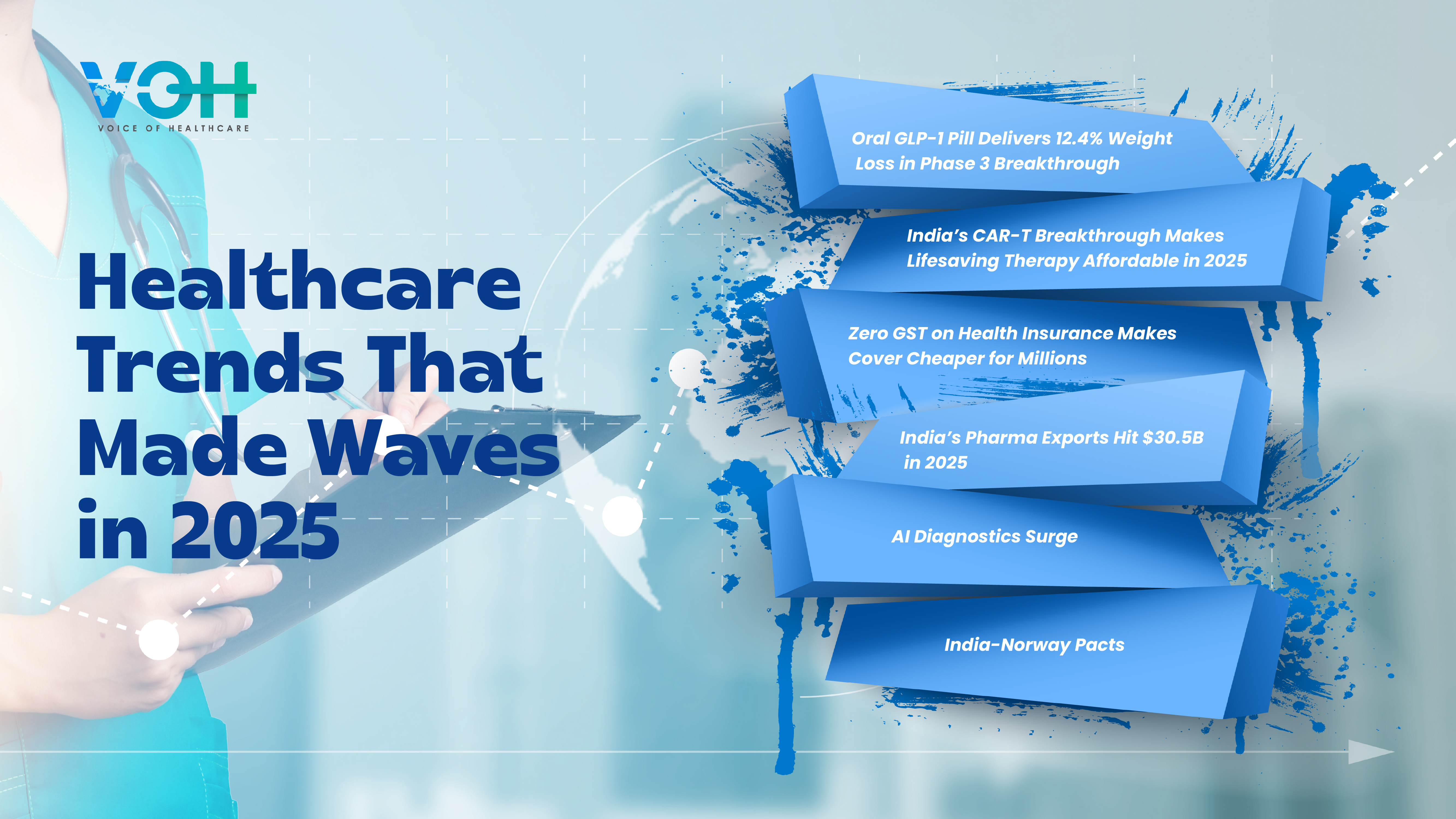 VOH
VOICE OF HEALTHCARE

Healthcare Trends That Made Waves in 2025

Oral GLP-1 Pill Delivers 12.4% Weight Loss in Phase 3 Breakthrough

India's CAR-T Breakthrough Makes Lifesaving Therapy Affordable in 2025

Zero GST on Health Insurance Makes Cover Cheaper for Millions

India's Pharma Exports Hit $30.5B in 2025

AI Diagnostics Surge

India-Norway Pacts